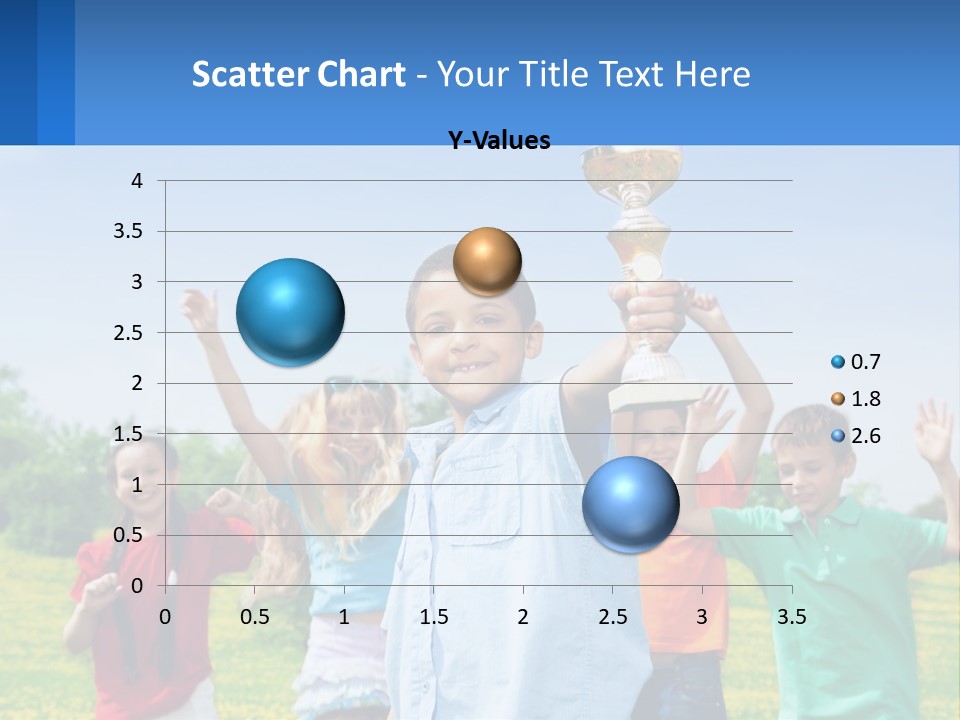 Scatter Chart - Your Title Text Here

Y-Values

4
3.5
3
2.5
2
1.5
1
0.5
0

0 0.5 1 1.5 2 2.5 3 3.5

0.7
1.8
2.6